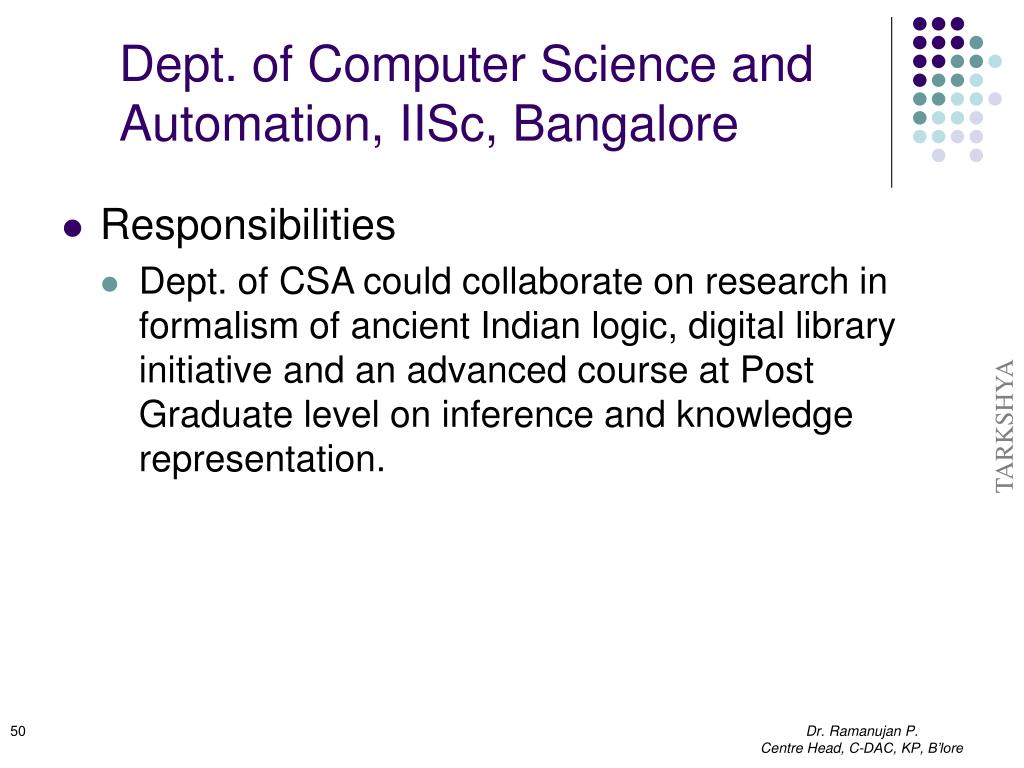 Dept. of Computer Science and Automation, IISc, Bangalore

Responsibilities

Dept. of CSA could collaborate on research in formalism of ancient Indian logic, digital library initiative and an advanced course at Post Graduate level on inference and knowledge representation.

TARKSHYA

50

Dr. Ramanujan P.
Centre Head, C-DAC, KP, B'lore